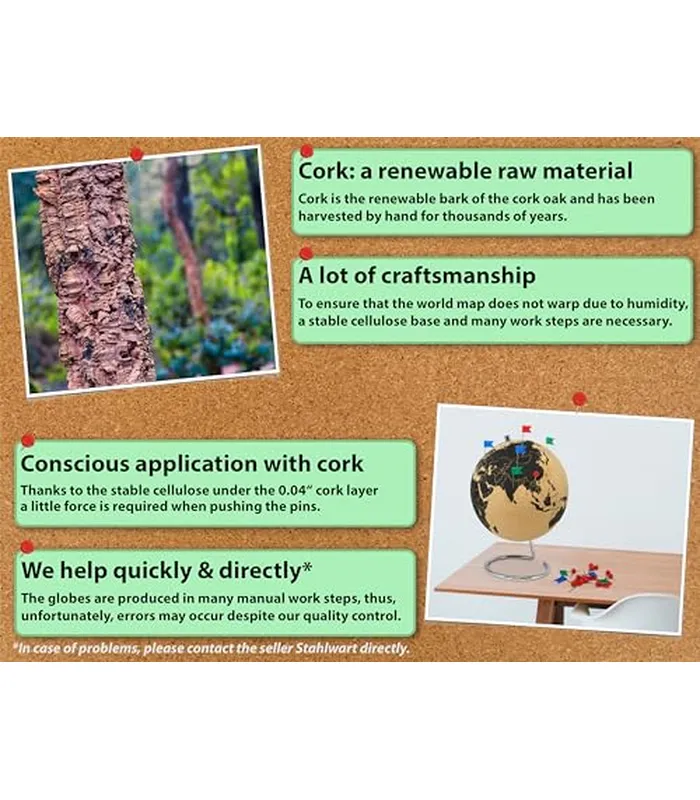 Cork: a renewable raw material
Cork is the renewable bark of the cork oak and has been harvested by hand for thousands of years.

A lot of craftsmanship
To ensure that the world map does not warp due to humidity, a stable cellulose base and many work steps are necessary.

Conscious application with cork
Thanks to the stable cellulose under the 0.04" cork layer a little force is required when pushing the pins.

We help quickly & directly*
The globes are produced in many manual work steps, thus, unfortunately, errors may occur despite our quality control.

*In case of problems, please contact the seller Stahlwart directly.